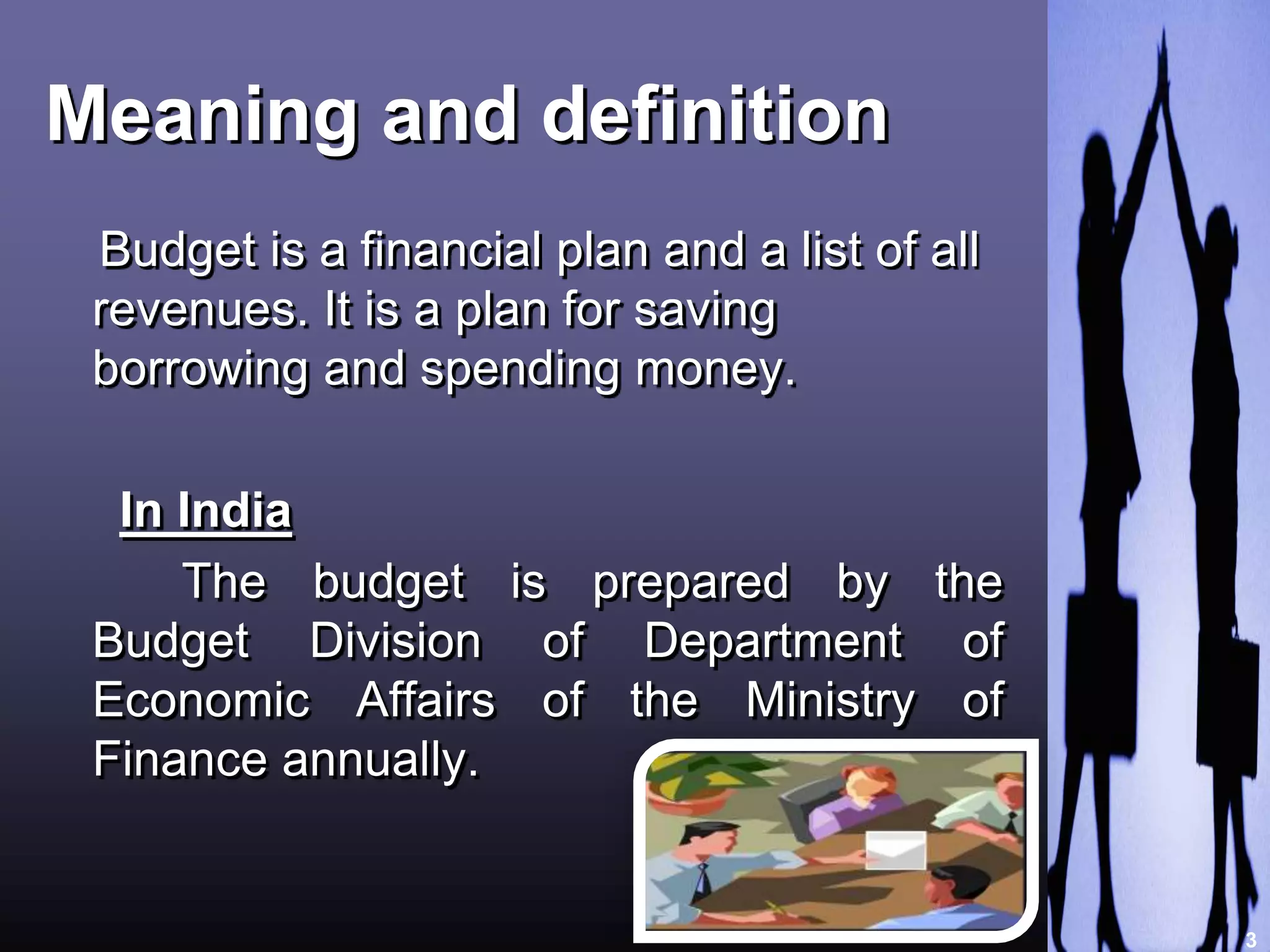 Meaning and definition

Budget is a financial plan and a list of all revenues. It is a plan for saving borrowing and spending money.

In India

The budget is prepared by the Budget Division of Department of Economic Affairs of the Ministry of Finance annually.

3